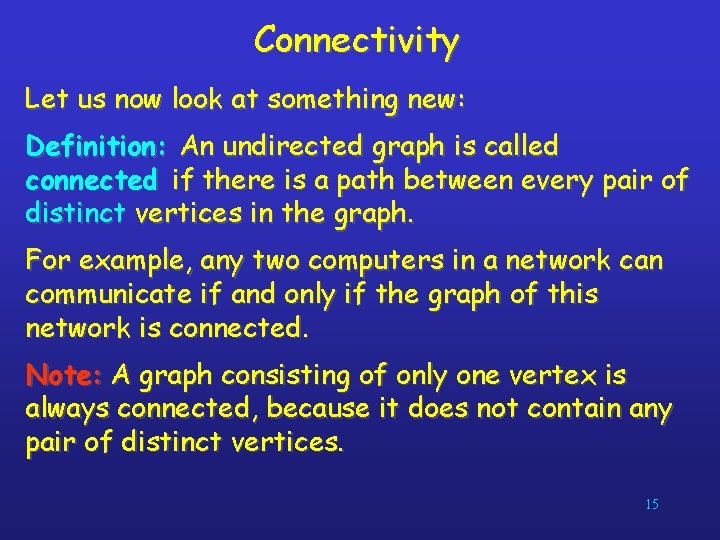 Connectivity

Let us now look at something new:

Definition: An undirected graph is called connected if there is a path between every pair of distinct vertices in the graph.

For example, any two computers in a network can communicate if and only if the graph of this network is connected.

Note: A graph consisting of only one vertex is always connected, because it does not contain any pair of distinct vertices.

15